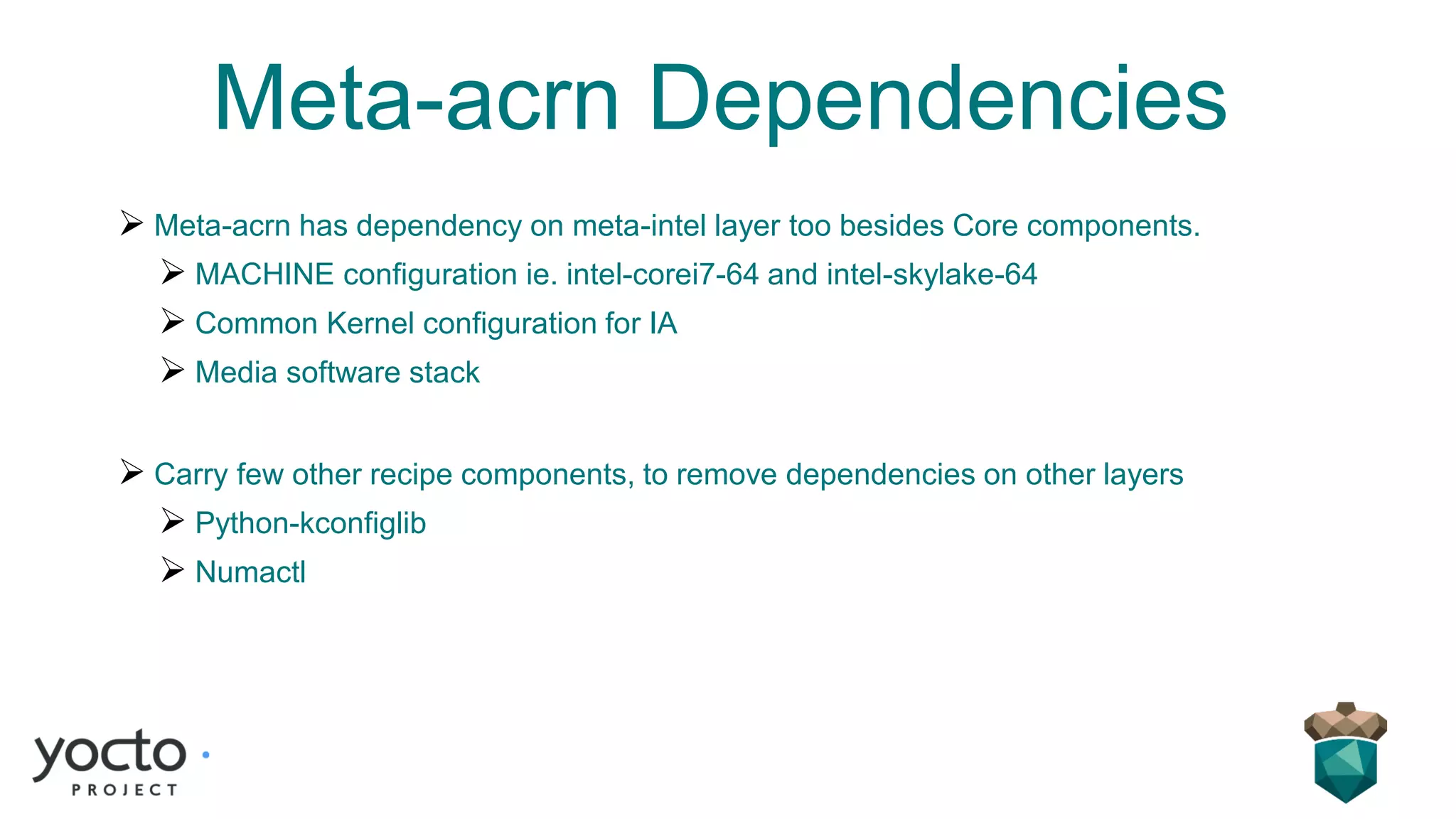 Meta-acrn Dependencies

➢ Meta-acrn has dependency on meta-intel layer too besides Core components.
➢ MACHINE configuration ie. intel-corei7-64 and intel-skylake-64
➢ Common Kernel configuration for IA
➢ Media software stack

➢ Carry few other recipe components, to remove dependencies on other layers
➢ Python-kconfiglib
➢ Numactl

yocto PROJECT